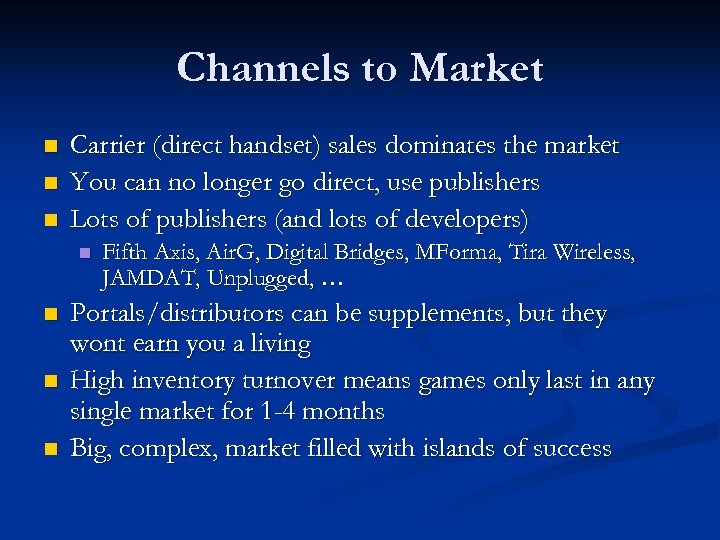 Channels to Market

- Carrier (direct handset) sales dominates the market
- You can no longer go direct, use publishers
- Lots of publishers (and lots of developers)
  - Fifth Axis, AirG, Digital Bridges, MForma, Tira Wireless, JAMDAT, Unplugged, …
- Portals/distributors can be supplements, but they wont earn you a living
- High inventory turnover means games only last in any single market for 1-4 months
- Big, complex, market filled with islands of success